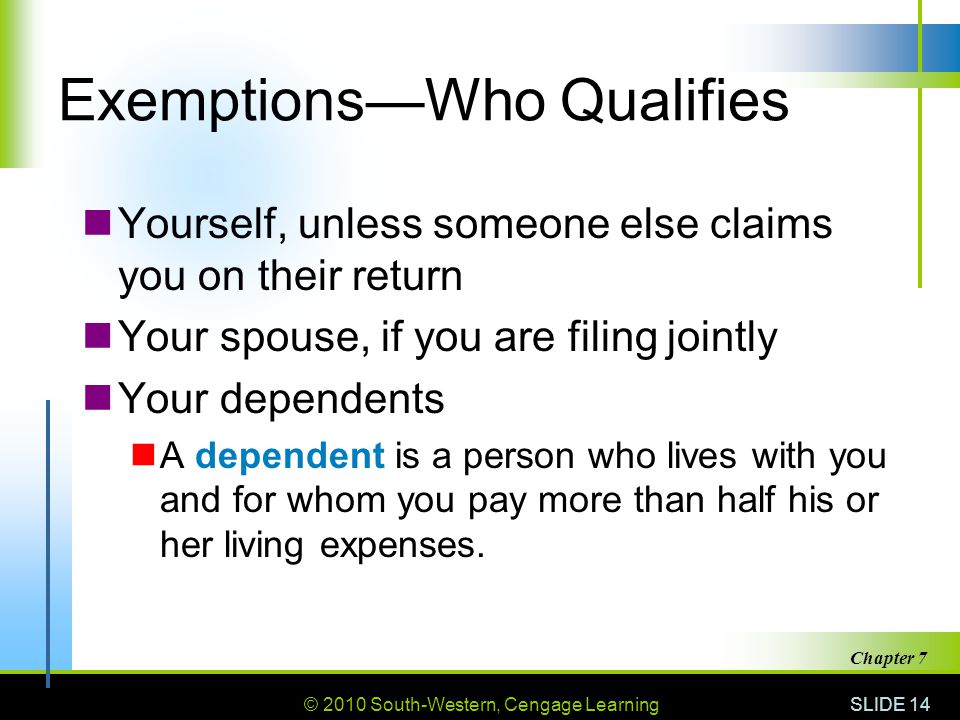 Exemptions—Who Qualifies

Yourself, unless someone else claims you on their return

Your spouse, if you are filing jointly

Your dependents

A dependent is a person who lives with you and for whom you pay more than half his or her living expenses.

Chapter 7

© 2010 South-Western, Cengage Learning

SLIDE 14